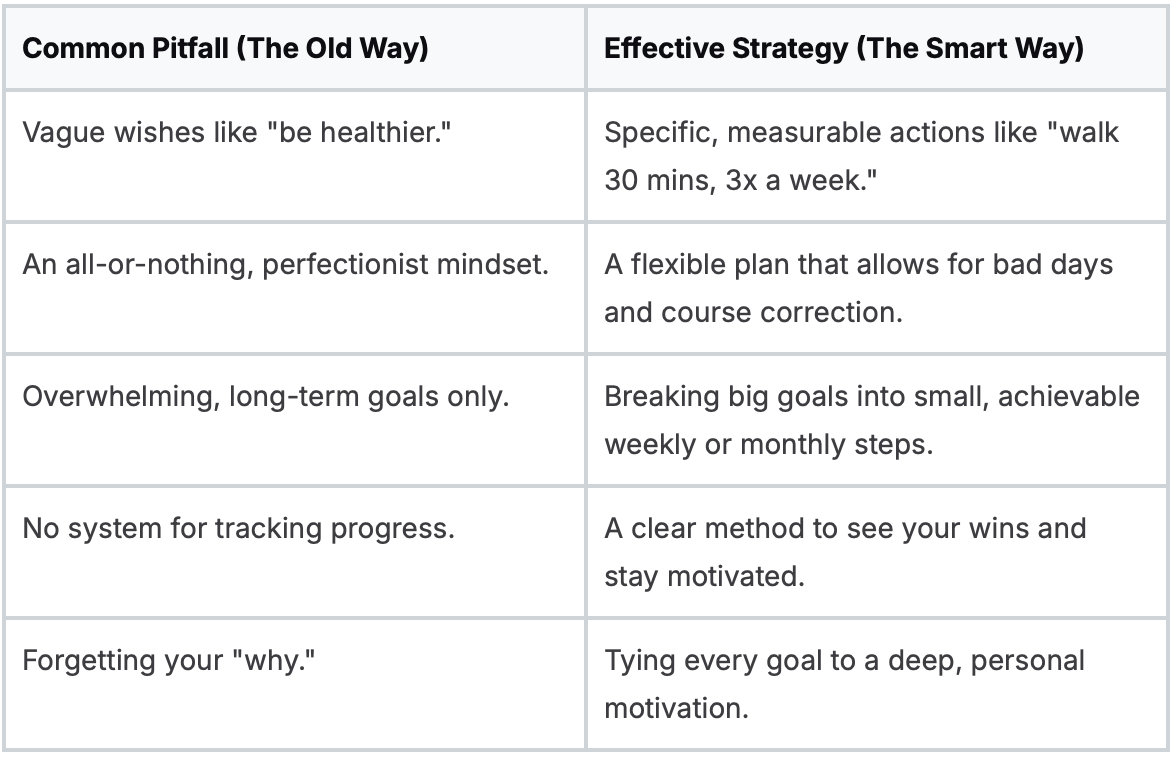 | Common Pitfall (The Old Way) | Effective Strategy (The Smart Way) |
|---|---|
| Vague wishes like "be healthier." | Specific, measurable actions like "walk 30 mins, 3x a week." |
| An all-or-nothing, perfectionist mindset. | A flexible plan that allows for bad days and course correction. |
| Overwhelming, long-term goals only. | Breaking big goals into small, achievable weekly or monthly steps. |
| No system for tracking progress. | A clear method to see your wins and stay motivated. |
| Forgetting your "why." | Tying every goal to a deep, personal motivation. |